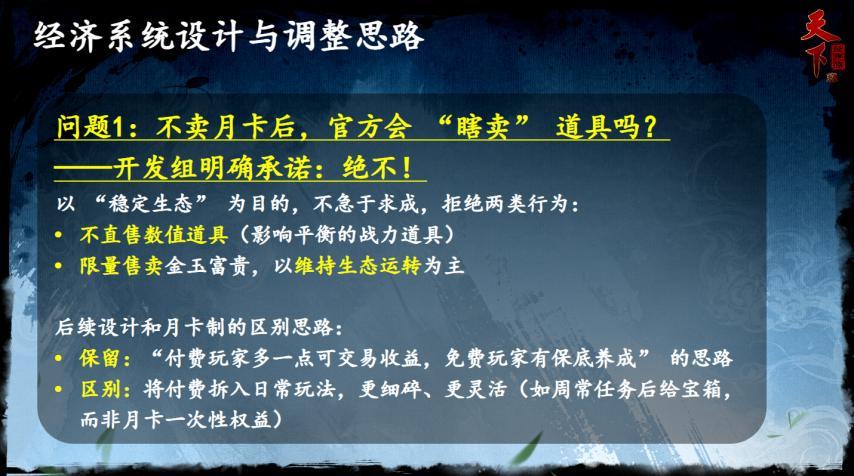 经济系统设计与调整思路

天下

问题1：不卖月卡后，官方会 “瞎卖” 道具吗？
——开发组明确承诺：绝不！

以 “稳定生态” 为目的，不急于求成，拒绝两类行为：
• 不直售数值道具（影响平衡的战力道具）
• 限量售卖金玉富贵，以维持生态运转为主

后续设计和月卡制的区别思路：
• 保留：“付费玩家多一点可交易收益，免费玩家有保底养成” 的思路
• 区别：将付费拆入日常玩法，更细碎、更灵活（如周常任务后给宝箱，而非月卡一次性权益）